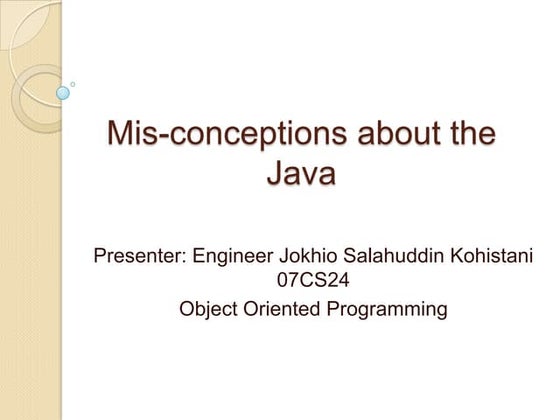 Mis-conceptions about the Java

Presenter: Engineer Jokhio Salahuddin Kohistani
07CS24
Object Oriented Programming